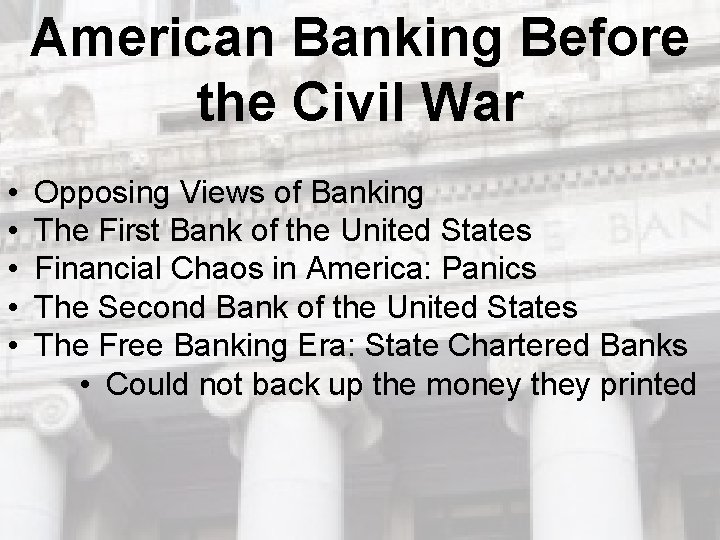 American Banking Before the Civil War

• Opposing Views of Banking
• The First Bank of the United States
• Financial Chaos in America: Panics
• The Second Bank of the United States
• The Free Banking Era: State Chartered Banks
  • Could not back up the money they printed